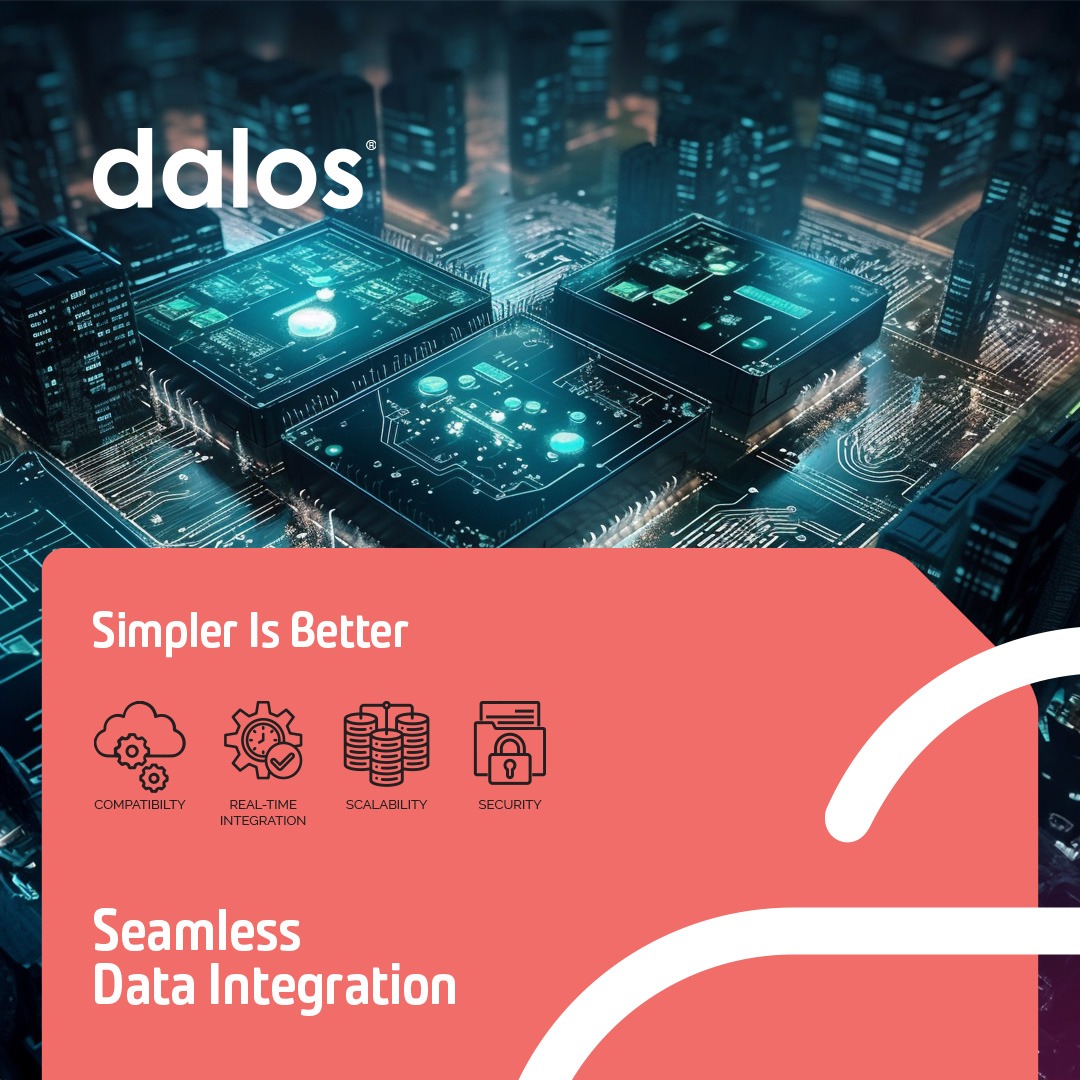 dalos®

Simpler Is Better

COMPATIBILTY

REAL-TIME INTEGRATION

SCALABILITY

SECURITY

Seamless Data Integration